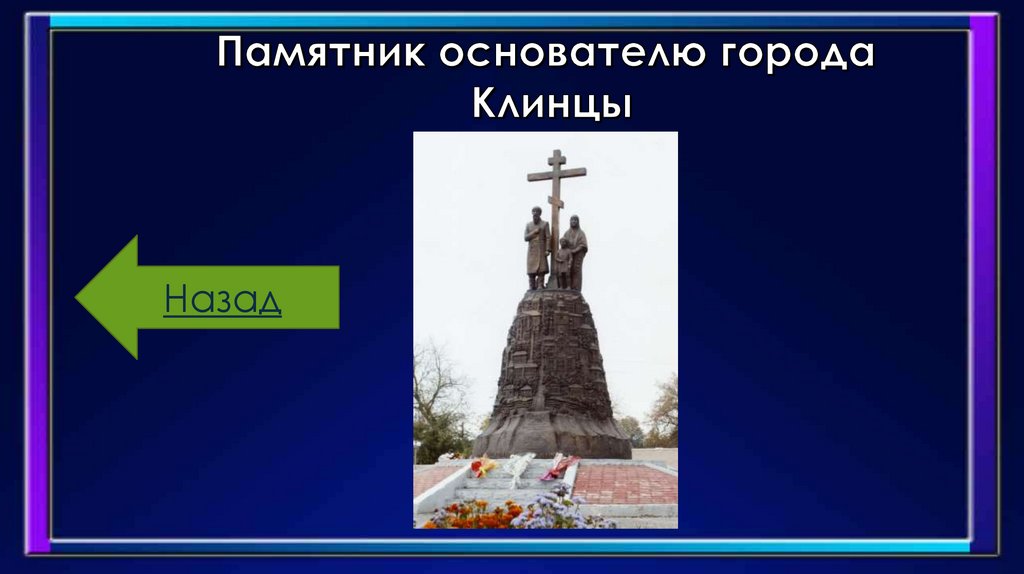 Памятник основателю города Клинцы

Назад